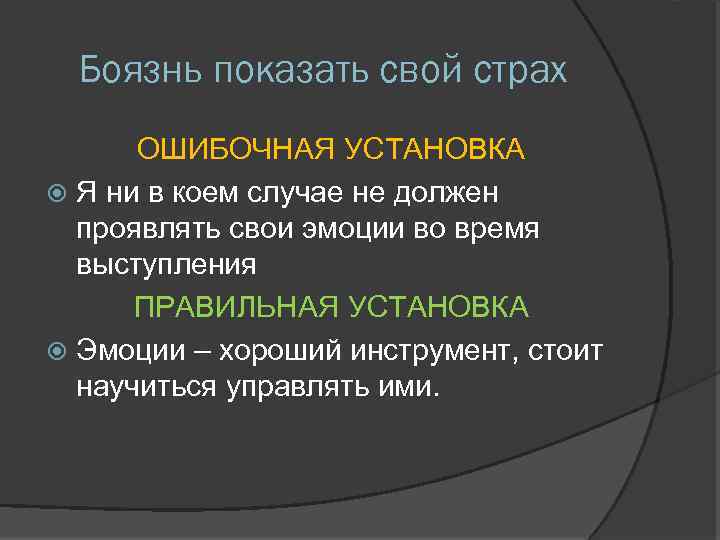 Боязнь показать свой страх

ОШИБОЧНАЯ УСТАНОВКА

Я ни в коем случае не должен проявлять свои эмоции во время выступления

ПРАВИЛЬНАЯ УСТАНОВКА

Эмоции – хороший инструмент, стоит научиться управлять ими.